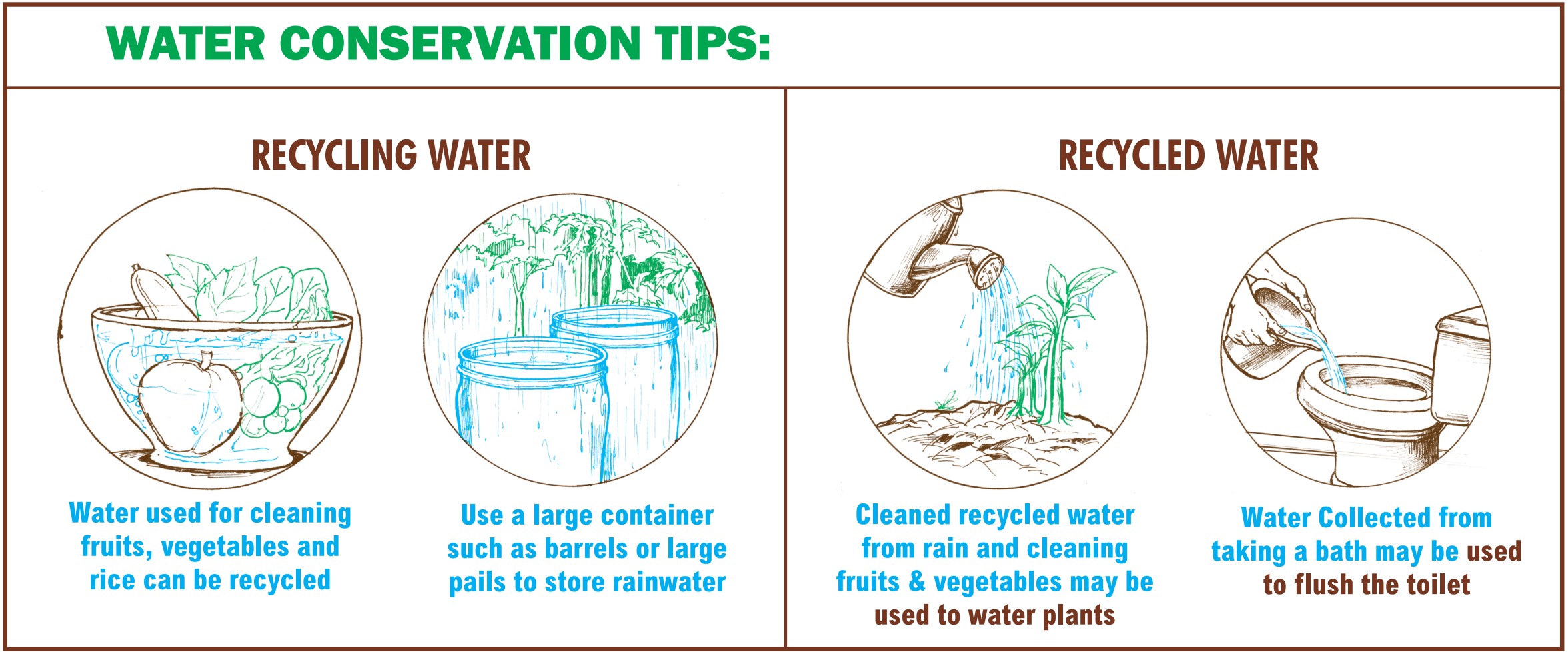 WATER CONSERVATION TIPS:

RECYCLING WATER

Water used for cleaning fruits, vegetables and rice can be recycled

Use a large container such as barrels or large pails to store rainwater

RECYCLED WATER

Cleaned recycled water from rain and cleaning fruits & vegetables may be used to water plants

Water Collected from taking a bath may be used to flush the toilet